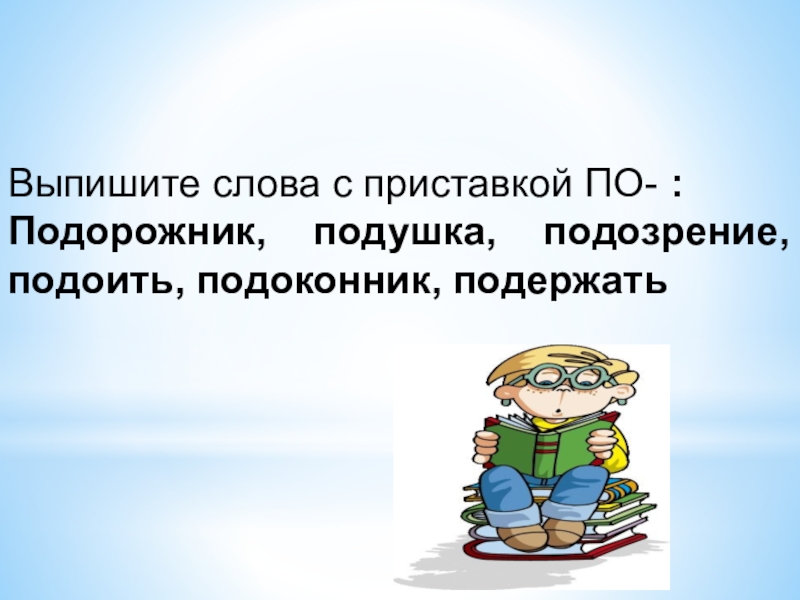 Выпишите слова с приставкой ПО- :
Подорожник, подушка, подозрение, подоить, подоконник, подержать